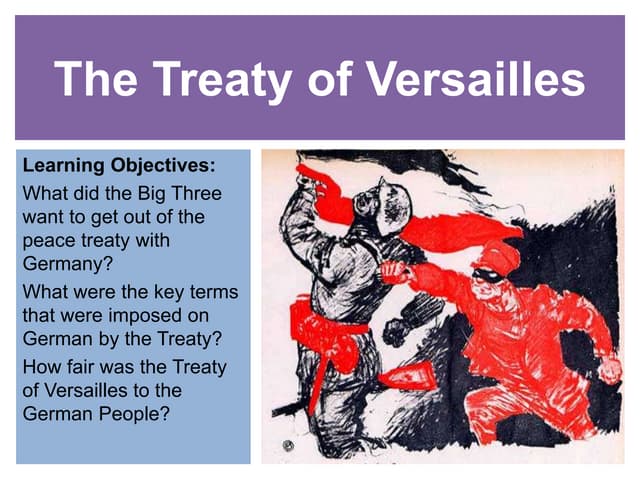 The Treaty of Versailles

Learning Objectives:

What did the Big Three want to get out of the peace treaty with Germany?

What were the key terms that were imposed on German by the Treaty?

How fair was the Treaty of Versailles to the German People?